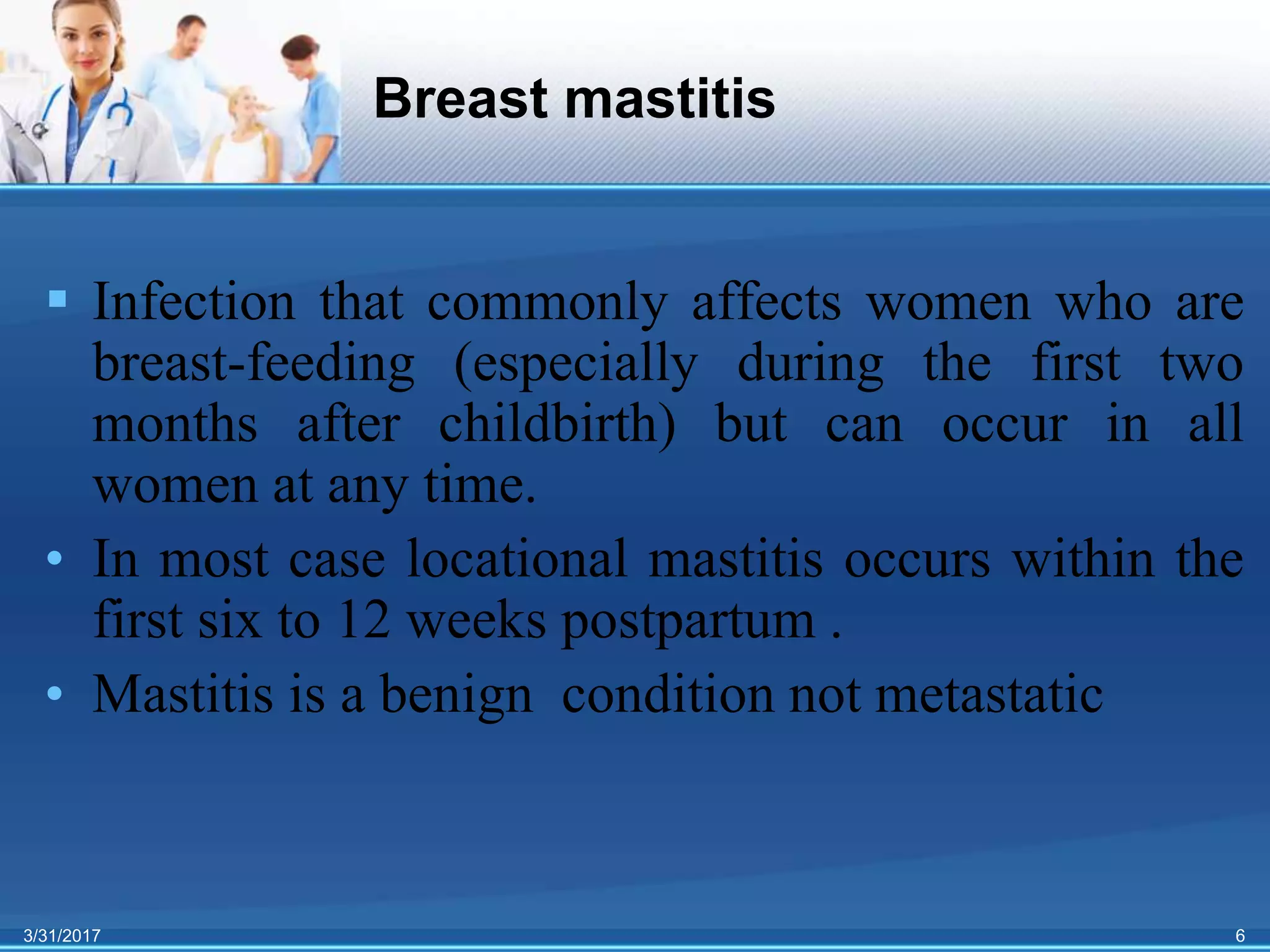 Breast mastitis

▪ Infection that commonly affects women who are breast-feeding (especially during the first two months after childbirth) but can occur in all women at any time.

• In most case locational mastitis occurs within the first six to 12 weeks postpartum .

• Mastitis is a benign condition not metastatic

3/31/2017

6